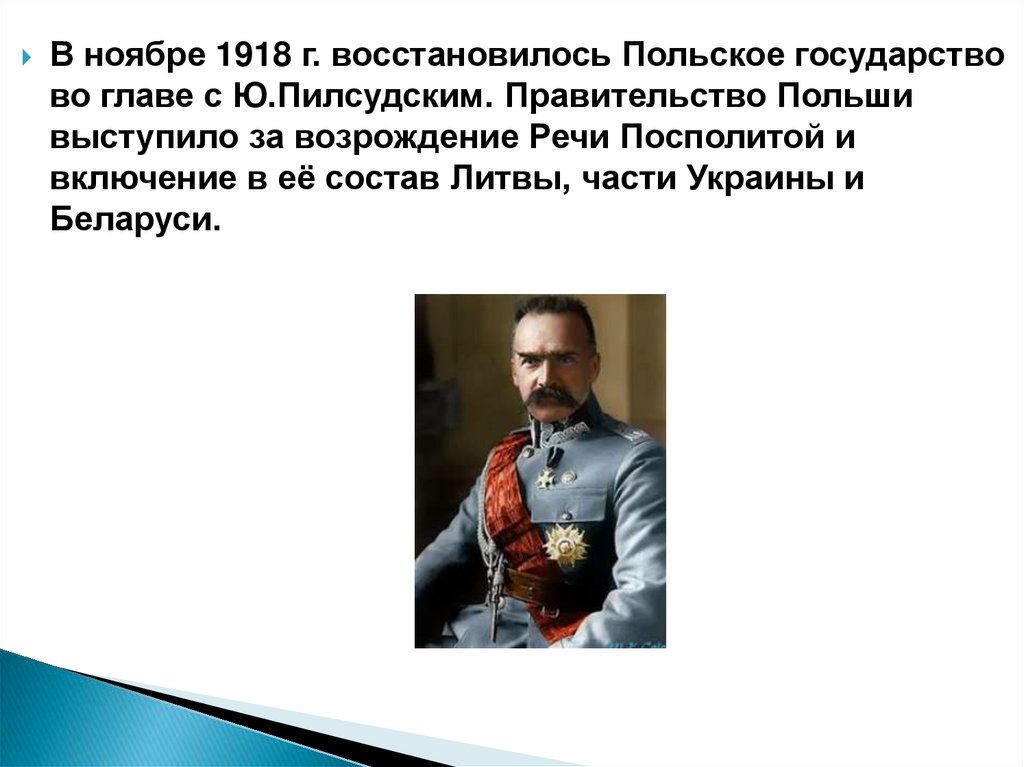 В ноябре 1918 г. восстановилось Польское государство во главе с Ю.Пилсудским. Правительство Польши выступило за возрождение Речи Посполитой и включение в её состав Литвы, части Украины и Беларуси.